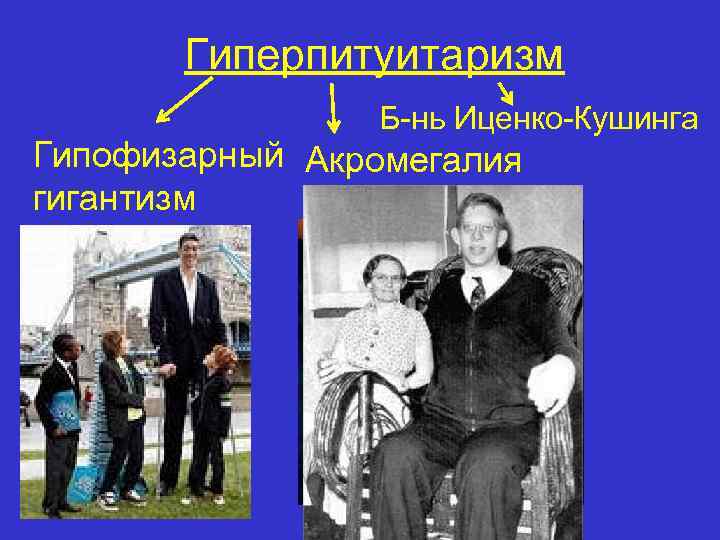 Гиперпитуитаризм

Гипофизарный гигантизм

Акромегалия

Б-нь Иценко-Кушинга